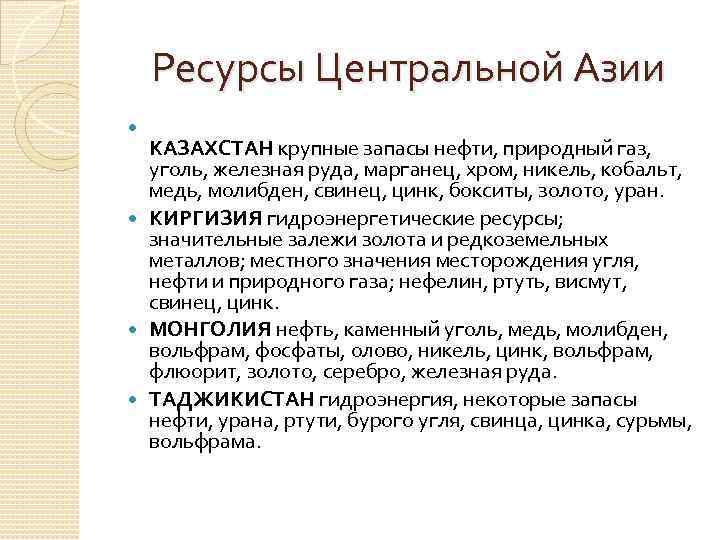 Ресурсы Центральной Азии

КАЗАХСТАН крупные запасы нефти, природный газ, уголь, железная руда, марганец, хром, никель, кобальт, медь, молибден, свинец, цинк, бокситы, золото, уран.

КИРГИЗИЯ гидроэнергетические ресурсы; значительные залежи золота и редкоземельных металлов; местного значения месторождения угля, нефти и природного газа; нефелин, ртуть, висмут, свинец, цинк.

МОНГОЛИЯ нефть, каменный уголь, медь, молибден, вольфрам, фосфаты, олово, никель, цинк, вольфрам, флюорит, золото, серебро, железная руда.

ТАДЖИКИСТАН гидроэнергия, некоторые запасы нефти, урана, ртути, бурого угля, свинца, цинка, сурьмы, вольфрама.